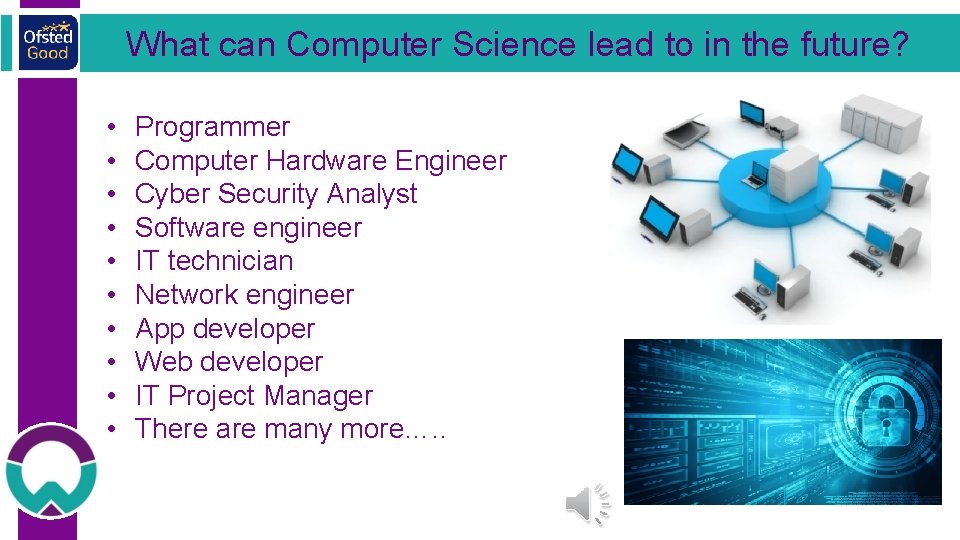 Ofsted
Good

What can Computer Science lead to in the future?

• Programmer
• Computer Hardware Engineer
• Cyber Security Analyst
• Software engineer
• IT technician
• Network engineer
• App developer
• Web developer
• IT Project Manager
• There are many more…..